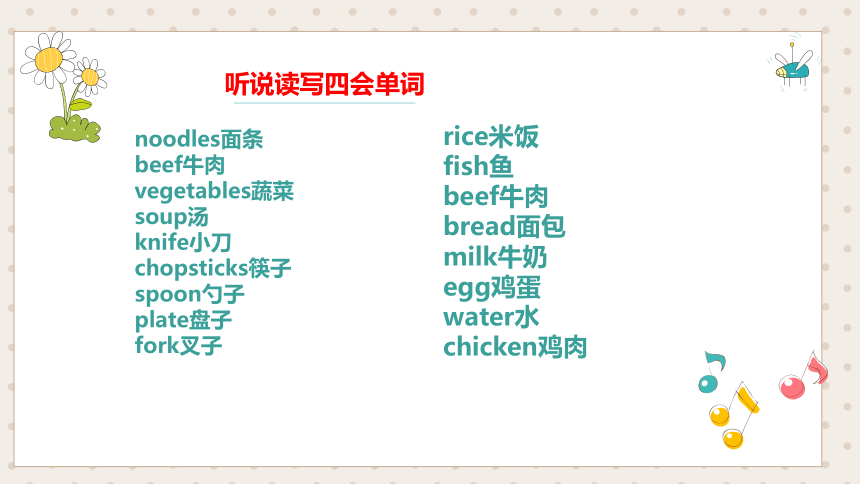 听说读写四会单词

noodles面条
beef牛肉
vegetables蔬菜
soup汤
knife小刀
chopsticks筷子
spoon勺子
plate盘子
fork叉子

rice米饭
fish鱼
beef牛肉
bread面包
milk牛奶
egg鸡蛋
water水
chicken鸡肉